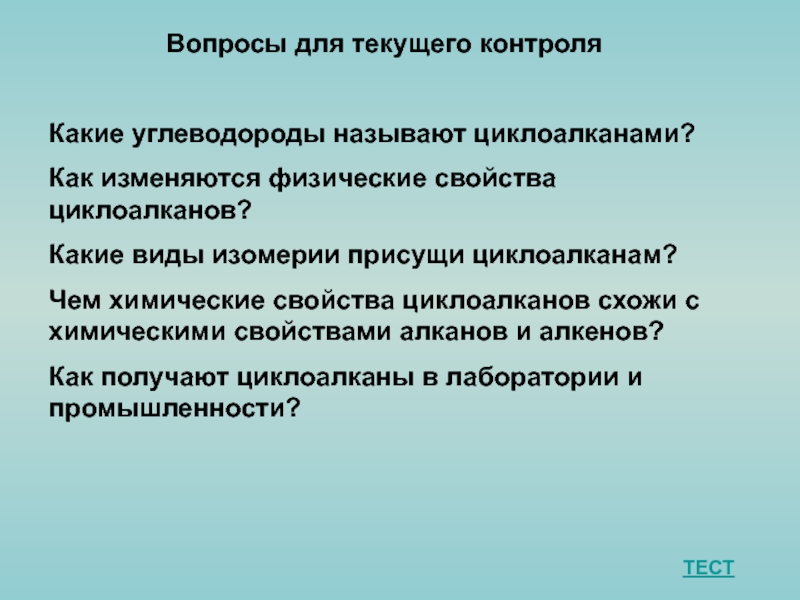 Вопросы для текущего контроля

Какие углеводороды называют циклоалканами?

Как изменяются физические свойства циклоалканов?

Какие виды изомерии присущи циклоалканам?

Чем химические свойства циклоалканов схожи с химическими свойствами алканов и алкенов?

Как получают циклоалканы в лаборатории и промышленности?

ТЕСТ